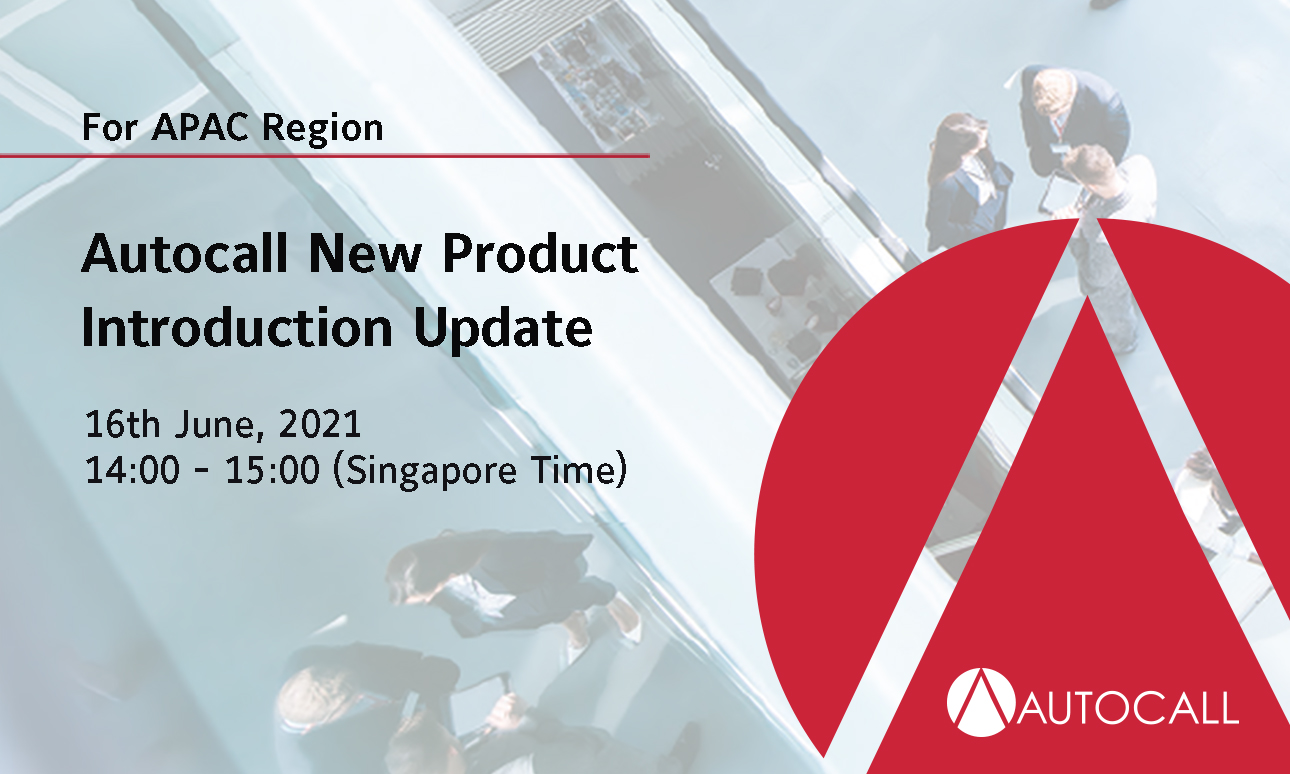 For APAC Region

Autocall New Product Introduction Update

16th June, 2021
14:00 - 15:00 (Singapore Time)

AUTOCALL